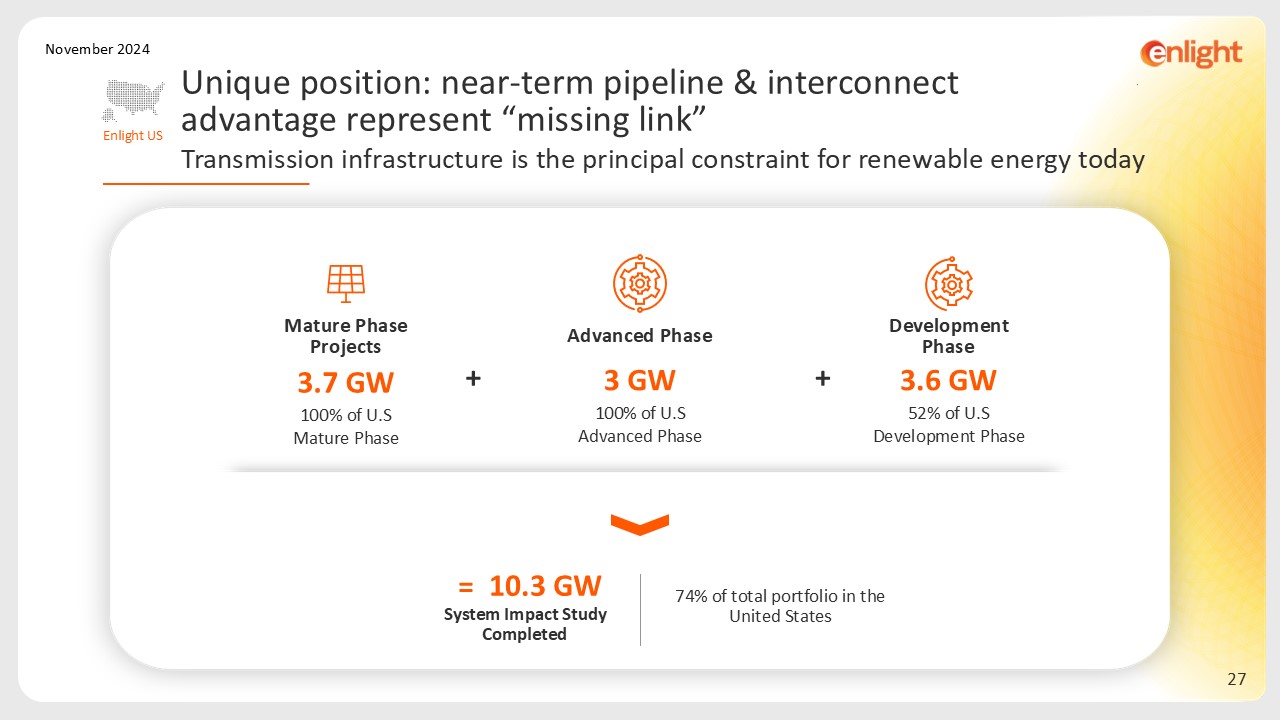 November 2024

enlight

Enlight US

Unique position: near-term pipeline & interconnect advantage represent “missing link”

Transmission infrastructure is the principal constraint for renewable energy today

Mature Phase Projects
3.7 GW
100% of U.S Mature Phase

+

Advanced Phase
3 GW
100% of U.S Advanced Phase

+

Development Phase
3.6 GW
52% of U.S Development Phase

= 10.3 GW
System Impact Study Completed

74% of total portfolio in the United States

27